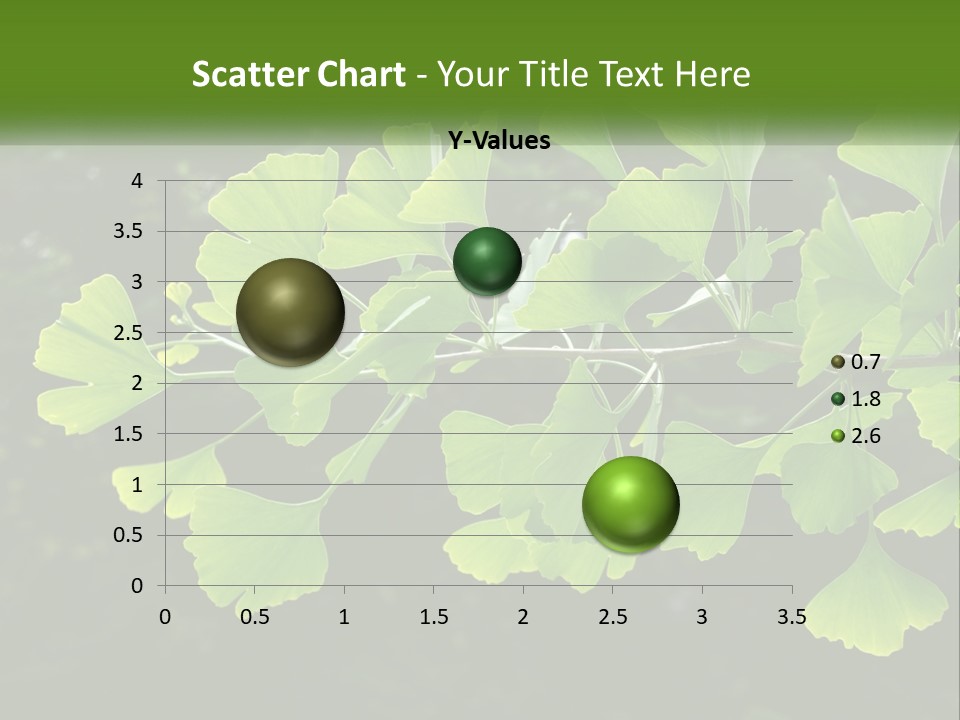 Scatter Chart - Your Title Text Here

Y-Values

4
3.5
3
2.5
2
1.5
1
0.5
0

0 0.5 1 1.5 2 2.5 3 3.5

0.7
1.8
2.6